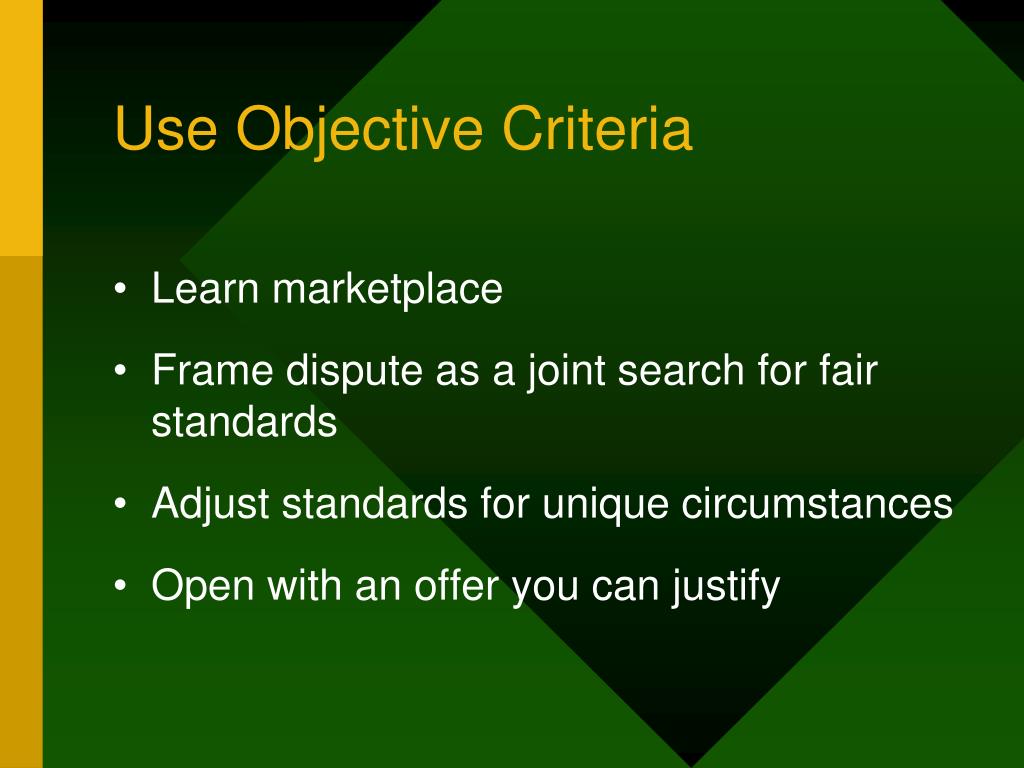 Use Objective Criteria

• Learn marketplace
• Frame dispute as a joint search for fair standards
• Adjust standards for unique circumstances
• Open with an offer you can justify